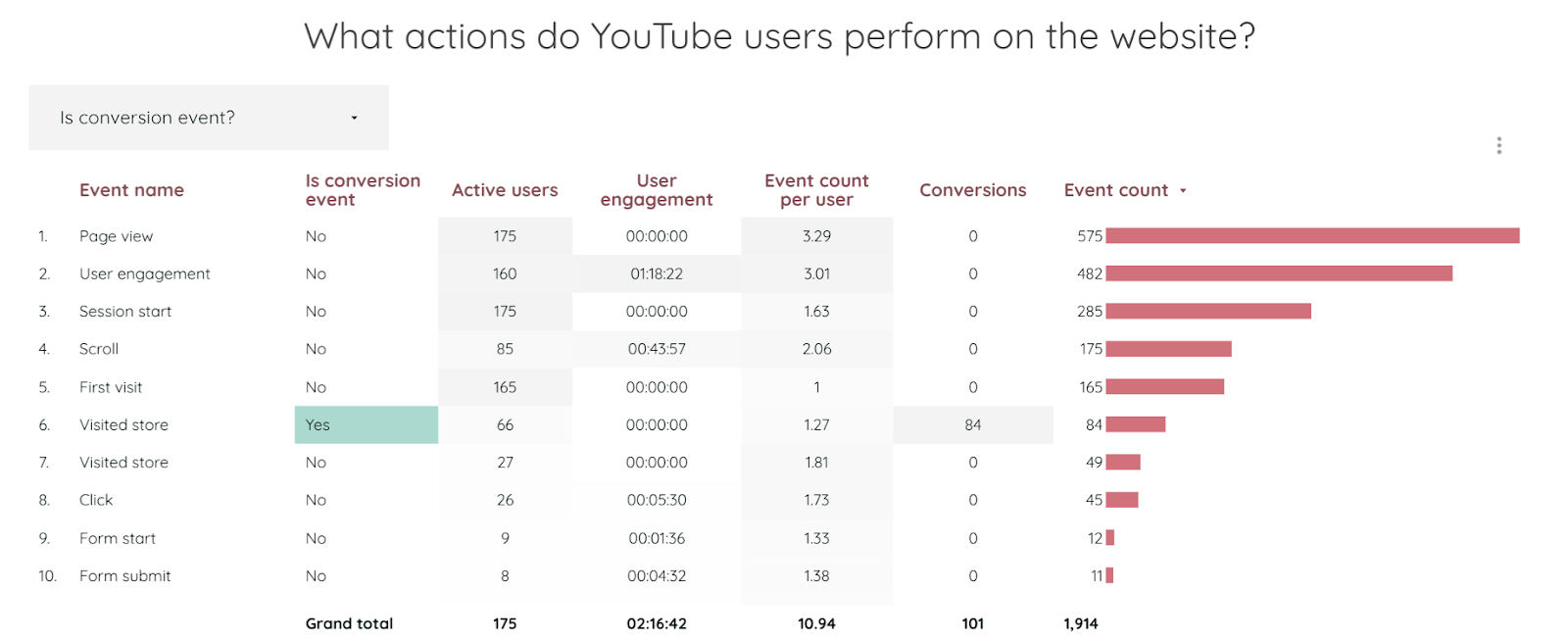 What actions do YouTube users perform on the website?

Is conversion event?

| | Event name | Is conversion event | Active users | User engagement | Event count per user | Conversions | Event count |
|---|---|---|---|---|---|---|---|
| 1. | Page view | No | 175 | 00:00:00 | 3.29 | 0 | 575 |
| 2. | User engagement | No | 160 | 01:18:22 | 3.01 | 0 | 482 |
| 3. | Session start | No | 175 | 00:00:00 | 1.63 | 0 | 285 |
| 4. | Scroll | No | 85 | 00:43:57 | 2.06 | 0 | 175 |
| 5. | First visit | No | 165 | 00:00:00 | 1 | 0 | 165 |
| 6. | Visited store | Yes | 66 | 00:00:00 | 1.27 | 84 | 84 |
| 7. | Visited store | No | 27 | 00:00:00 | 1.81 | 0 | 49 |
| 8. | Click | No | 26 | 00:05:30 | 1.73 | 0 | 45 |
| 9. | Form start | No | 9 | 00:01:36 | 1.33 | 0 | 12 |
| 10. | Form submit | No | 8 | 00:04:32 | 1.38 | 0 | 11 |
| | | Grand total | 175 | 02:16:42 | 10.94 | 101 | 1,914 |